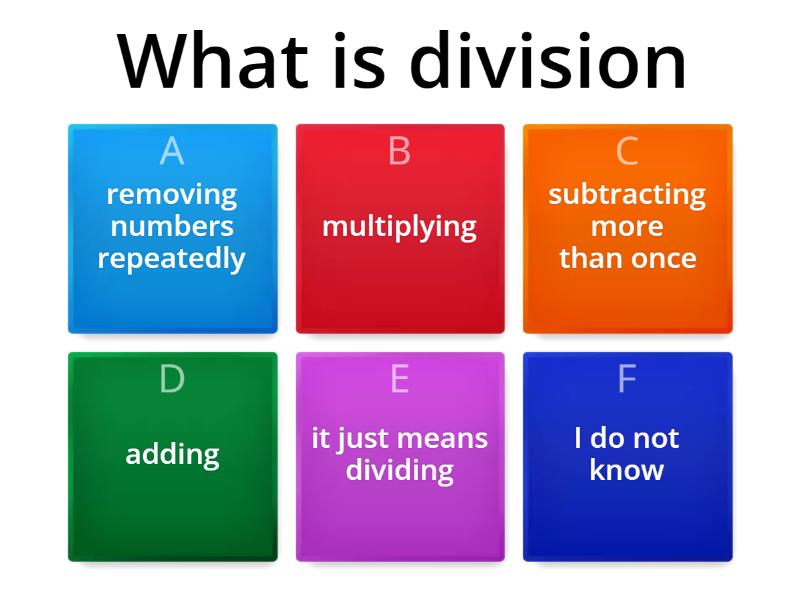 What is division

A
removing numbers repeatedly

B
multiplying

C
subtracting more than once

D
adding

E
it just means dividing

F
I do not know